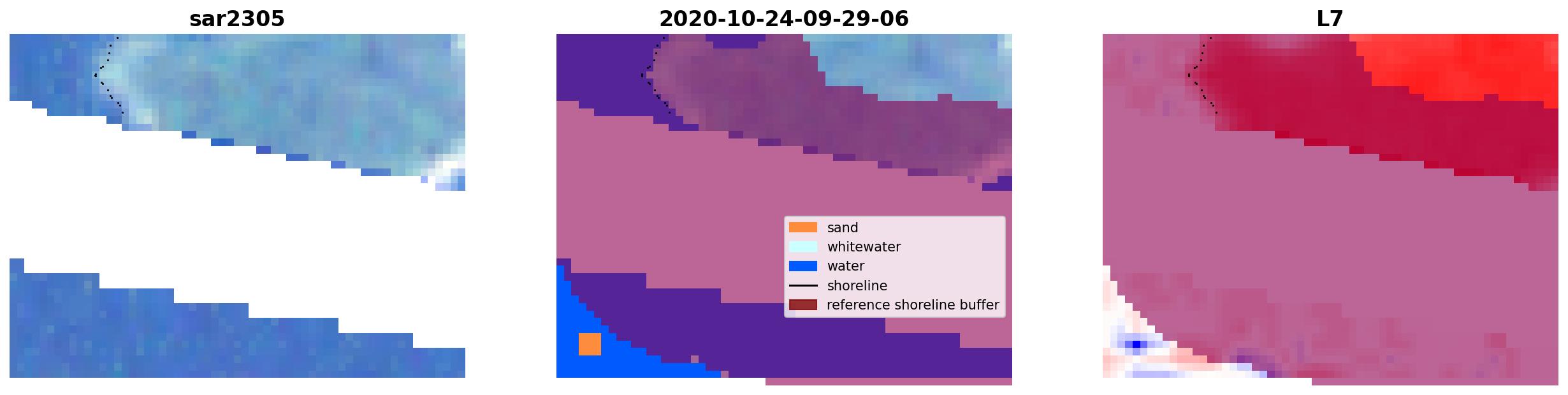 sar2305

2020-10-24-09-29-06

sand
whitewater
water
shoreline
reference shoreline buffer

L7